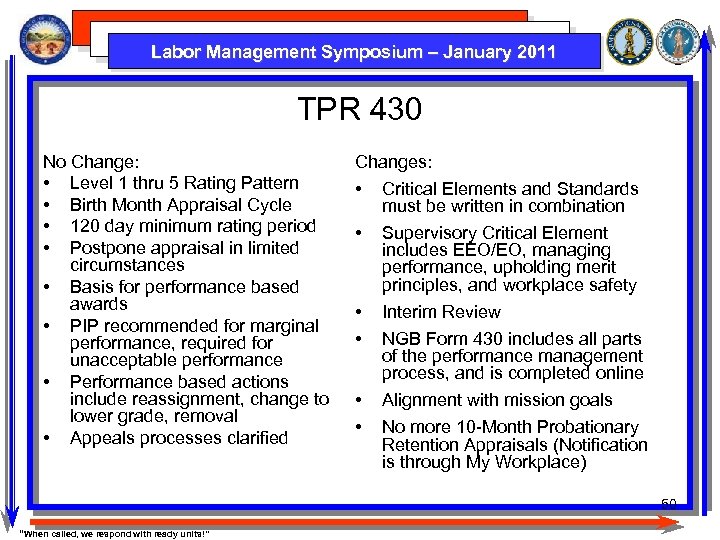 Labor Management Symposium – January 2011

TPR 430

No Change:
• Level 1 thru 5 Rating Pattern
• Birth Month Appraisal Cycle
• 120 day minimum rating period
• Postpone appraisal in limited circumstances
• Basis for performance based awards
• PIP recommended for marginal performance, required for unacceptable performance
• Performance based actions include reassignment, change to lower grade, removal
• Appeals processes clarified

Changes:
• Critical Elements and Standards must be written in combination
• Supervisory Critical Element includes EEO/EO, managing performance, upholding merit principles, and workplace safety
• Interim Review
• NGB Form 430 includes all parts of the performance management process, and is completed online
• Alignment with mission goals
• No more 10-Month Probationary Retention Appraisals (Notification is through My Workplace)

60

"When called, we respond with ready units!"